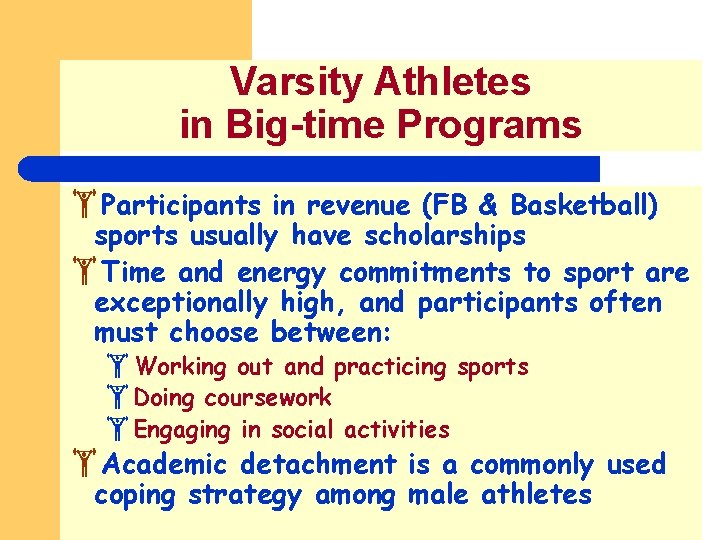 Varsity Athletes in Big-time Programs

Participants in revenue (FB & Basketball) sports usually have scholarships

Time and energy commitments to sport are exceptionally high, and participants often must choose between:

Working out and practicing sports

Doing coursework

Engaging in social activities

Academic detachment is a commonly used coping strategy among male athletes